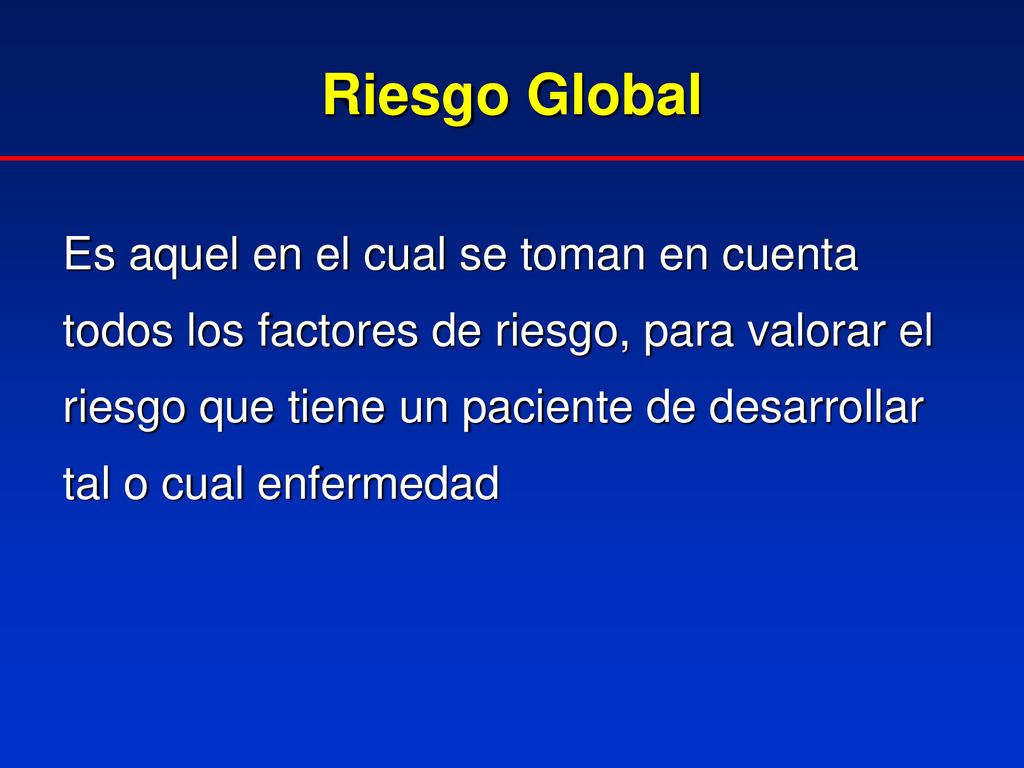 Riesgo Global

Es aquel en el cual se toman en cuenta todos los factores de riesgo, para valorar el riesgo que tiene un paciente de desarrollar tal o cual enfermedad